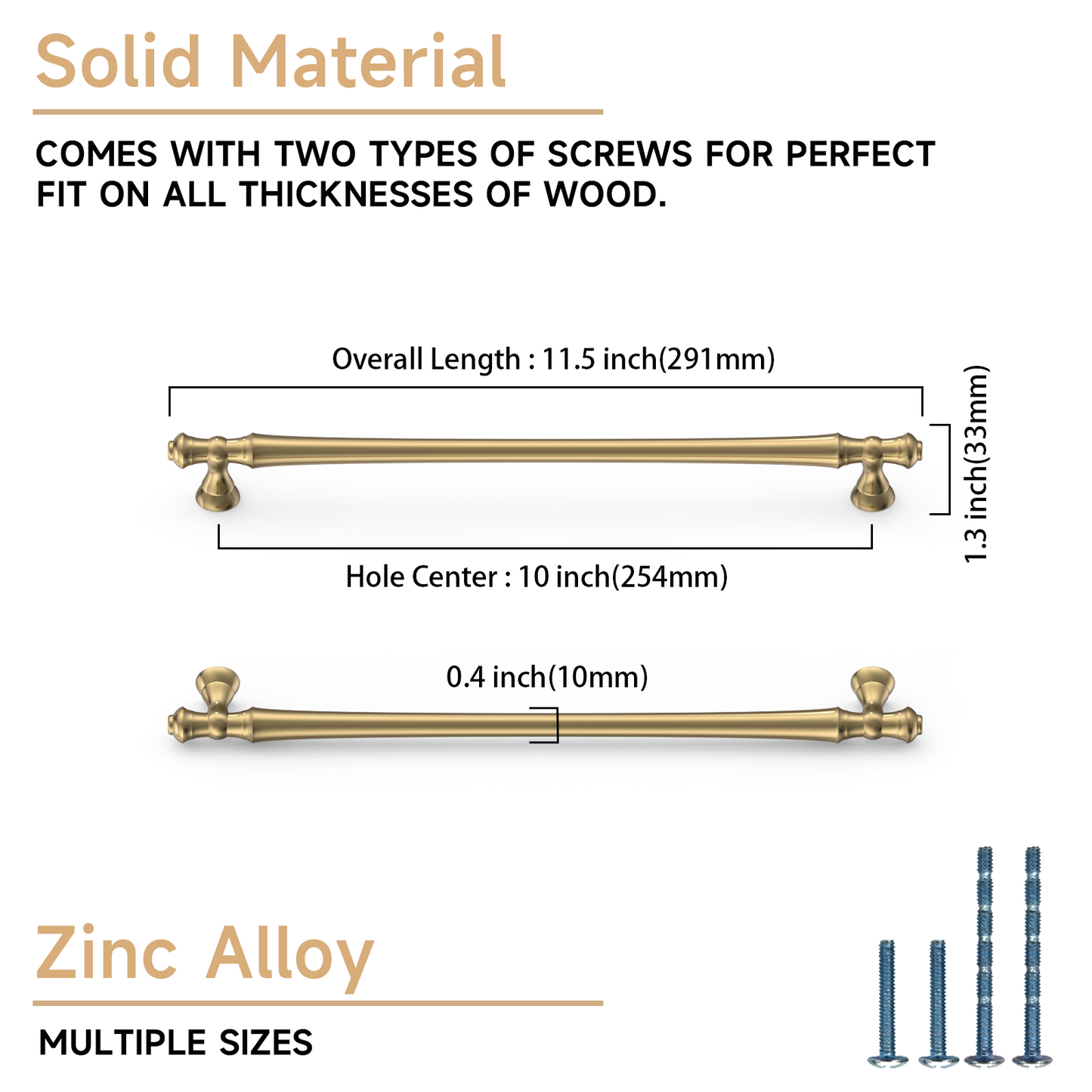 Solid Material

COMES WITH TWO TYPES OF SCREWS FOR PERFECT FIT ON ALL THICKNESSES OF WOOD.

Overall Length : 11.5 inch(291mm)

1.3 inch(33mm)

Hole Center : 10 inch(254mm)

0.4 inch(10mm)

Zinc Alloy

MULTIPLE SIZES